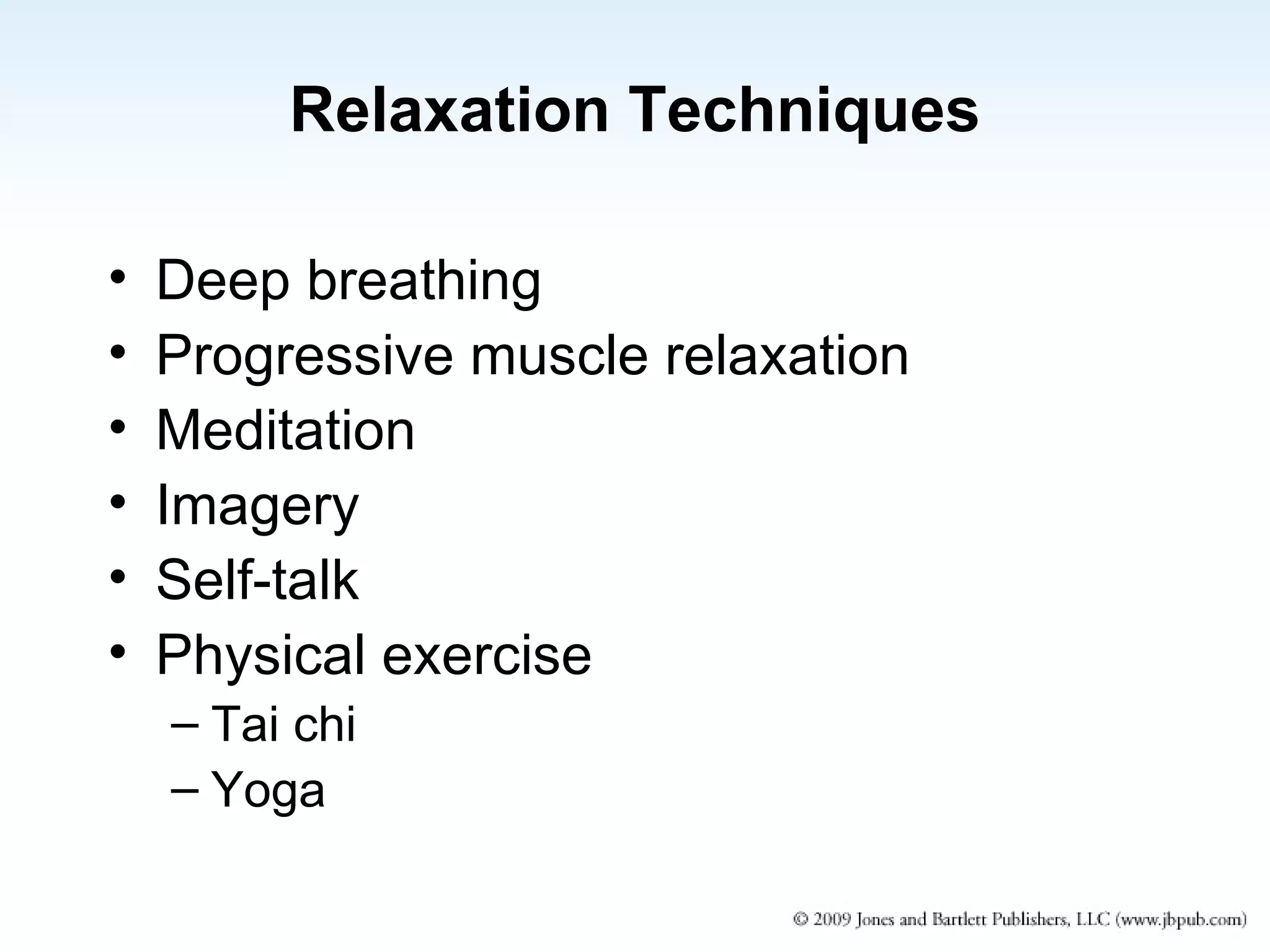 Relaxation Techniques

• Deep breathing
• Progressive muscle relaxation
• Meditation
• Imagery
• Self-talk
• Physical exercise
– Tai chi
– Yoga

© 2009 Jones and Bartlett Publishers, LLC (www.jbpub.com)